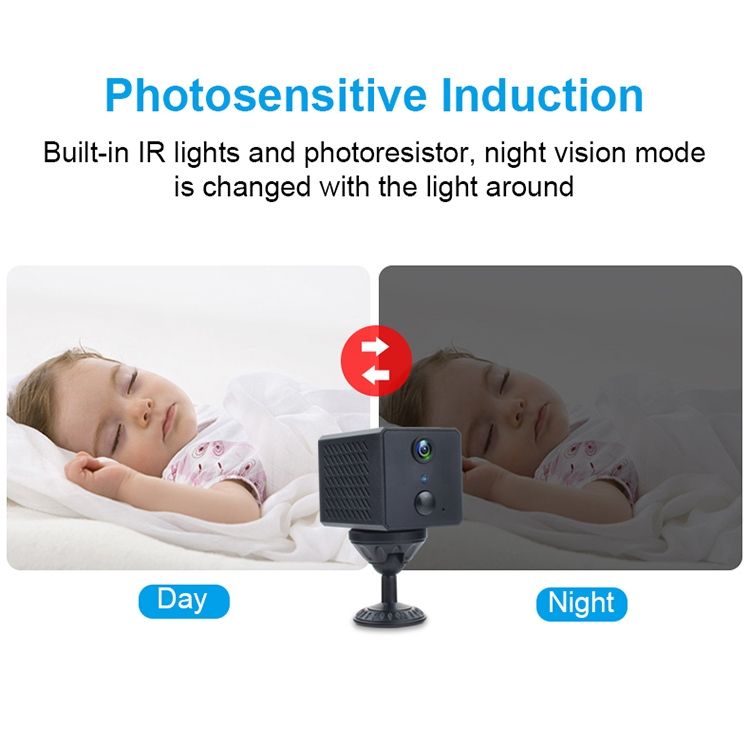 Photosensitive Induction

Built-in IR lights and photoresistor, night vision mode is changed with the light around

Day

Night